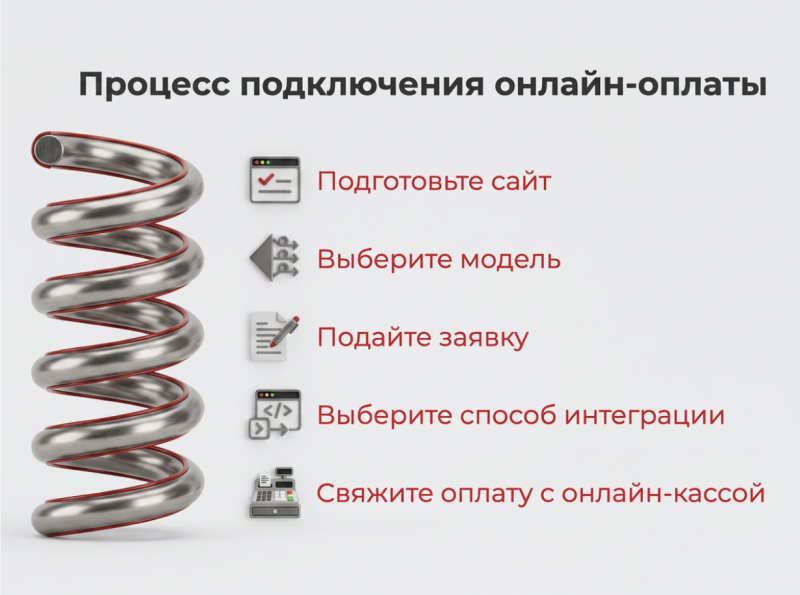 Процесс подключения онлайн-оплаты

Подготовьте сайт

Выберите модель

Подайте заявку

Выберите способ интеграции

Свяжите оплату с онлайн-кассой